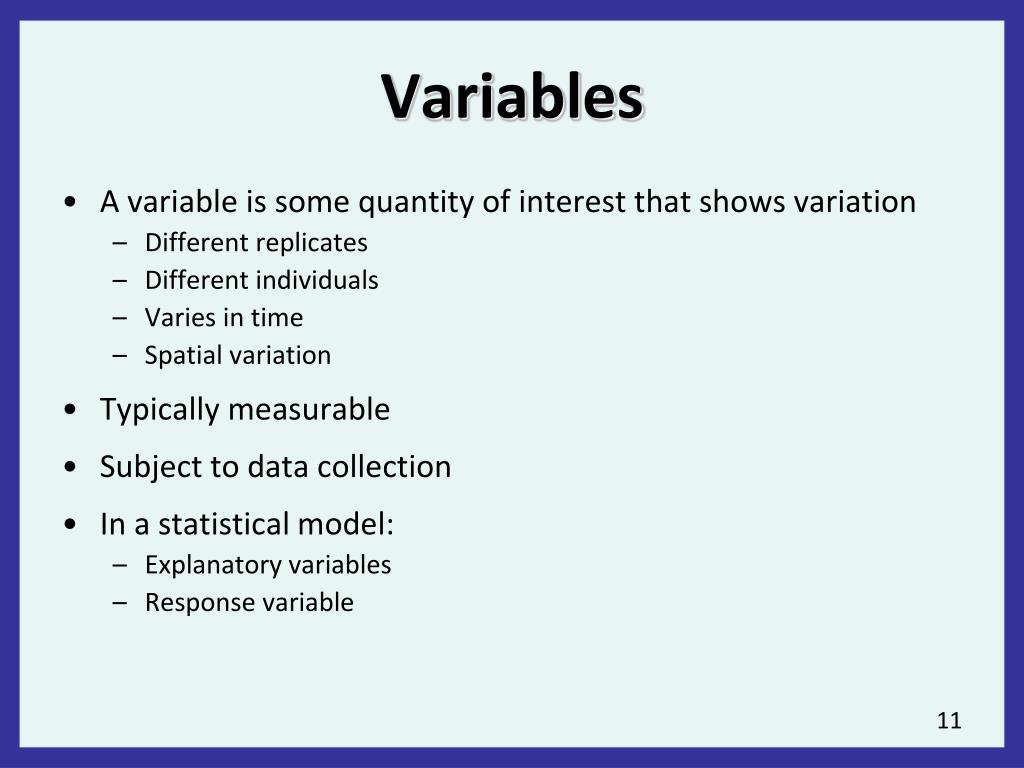 Variables

• A variable is some quantity of interest that shows variation
– Different replicates
– Different individuals
– Varies in time
– Spatial variation

• Typically measurable

• Subject to data collection

• In a statistical model:
– Explanatory variables
– Response variable

11